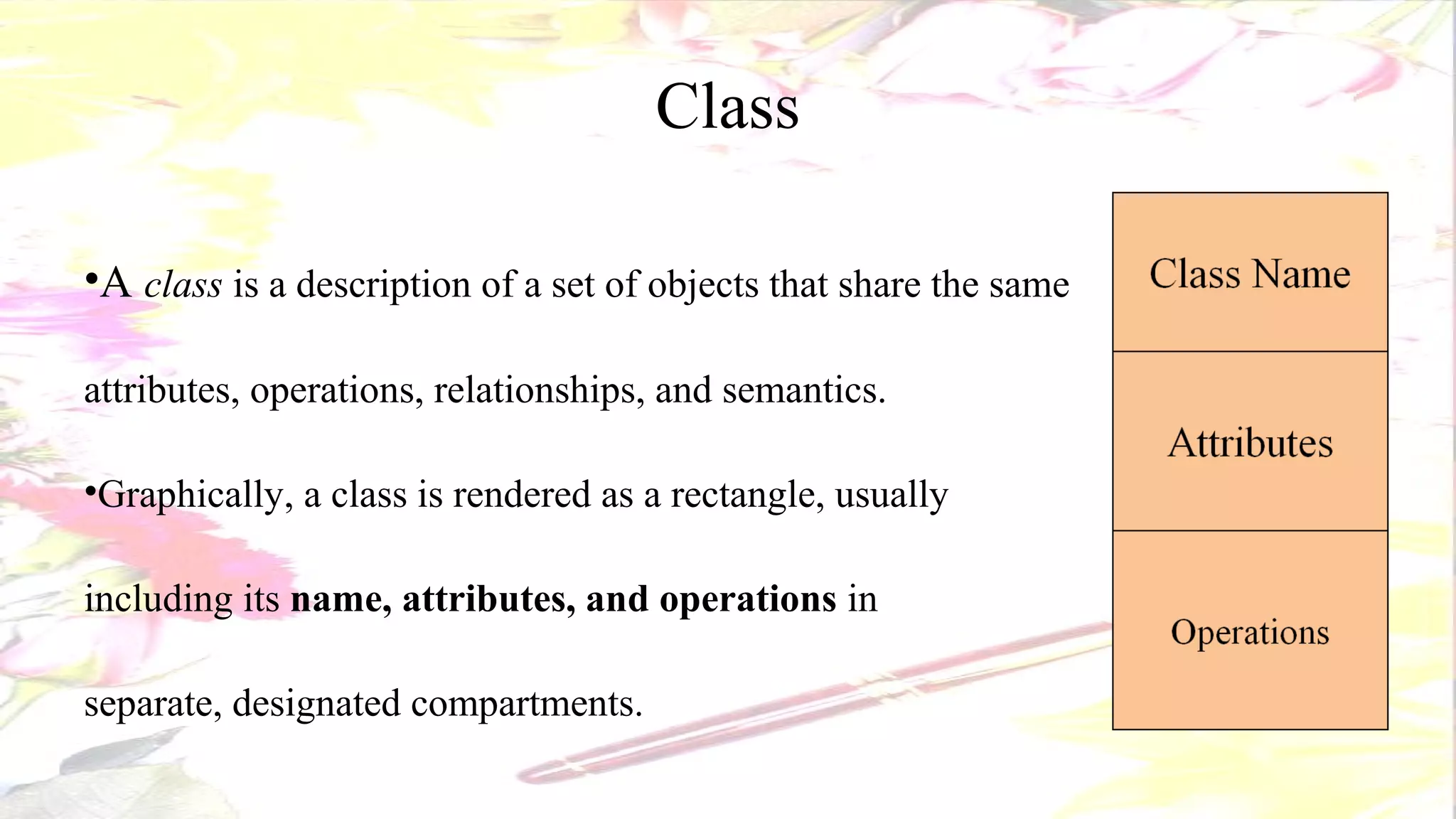 Class

•A class is a description of a set of objects that share the same attributes, operations, relationships, and semantics.

•Graphically, a class is rendered as a rectangle, usually including its name, attributes, and operations in separate, designated compartments.

Class Name

Attributes

Operations